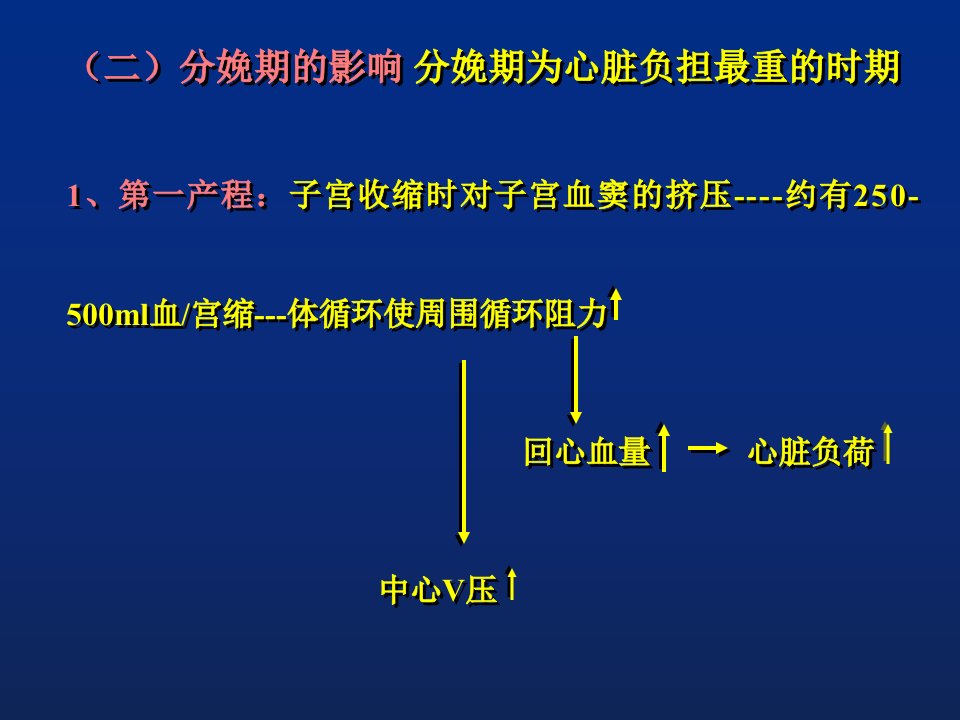 （二）分娩期的影响 分娩期为心脏负担最重的时期

1、第一产程：子宫收缩时对子宫血窦的挤压----约有250-500ml血/宫缩---体循环使周围循环阻力↑

回心血量↑ → 心脏负荷↑

中心V压↑